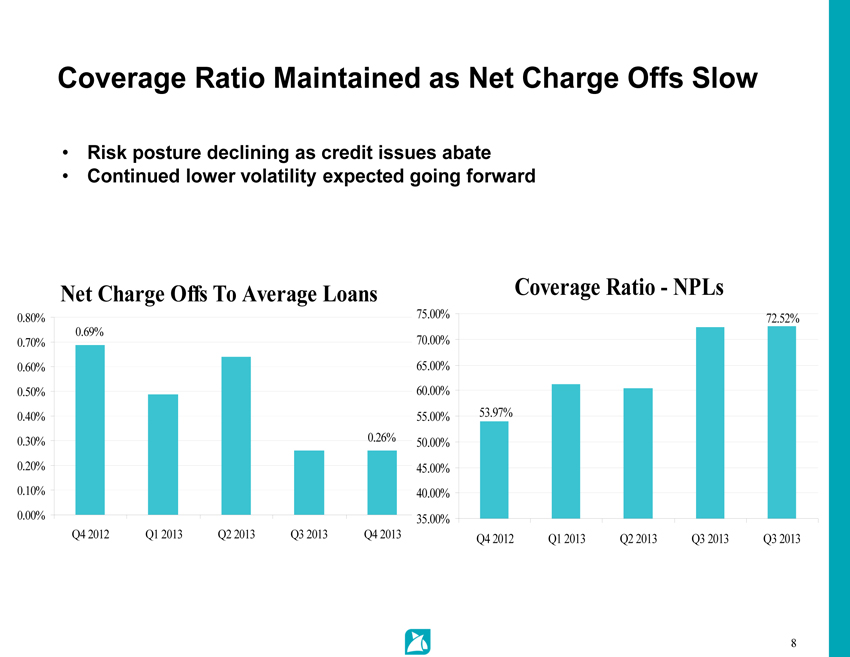 Coverage Ratio Maintained as Net Charge Offs Slow

• Risk posture declining as credit issues abate
• Continued lower volatility expected going forward

Net Charge Offs To Average Loans

0.80%
0.70%
0.60%
0.50%
0.40%
0.30%
0.20%
0.10%
0.00%

0.69%
0.26%

Q4 2012 Q1 2013 Q2 2013 Q3 2013 Q4 2013

Coverage Ratio - NPLs

75.00%
70.00%
65.00%
60.00%
55.00%
50.00%
45.00%
40.00%
35.00%

53.97%
72.52%

Q4 2012 Q1 2013 Q2 2013 Q3 2013 Q3 2013

8